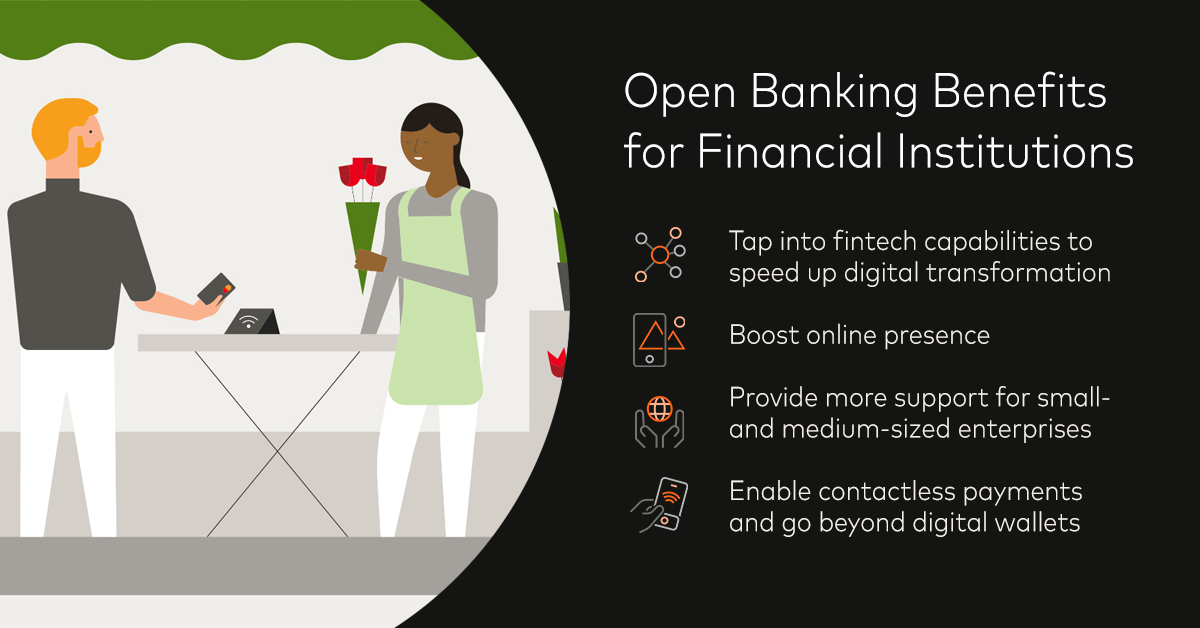 Open Banking Benefits for Financial Institutions

Tap into fintech capabilities to speed up digital transformation

Boost online presence

Provide more support for small- and medium-sized enterprises

Enable contactless payments and go beyond digital wallets